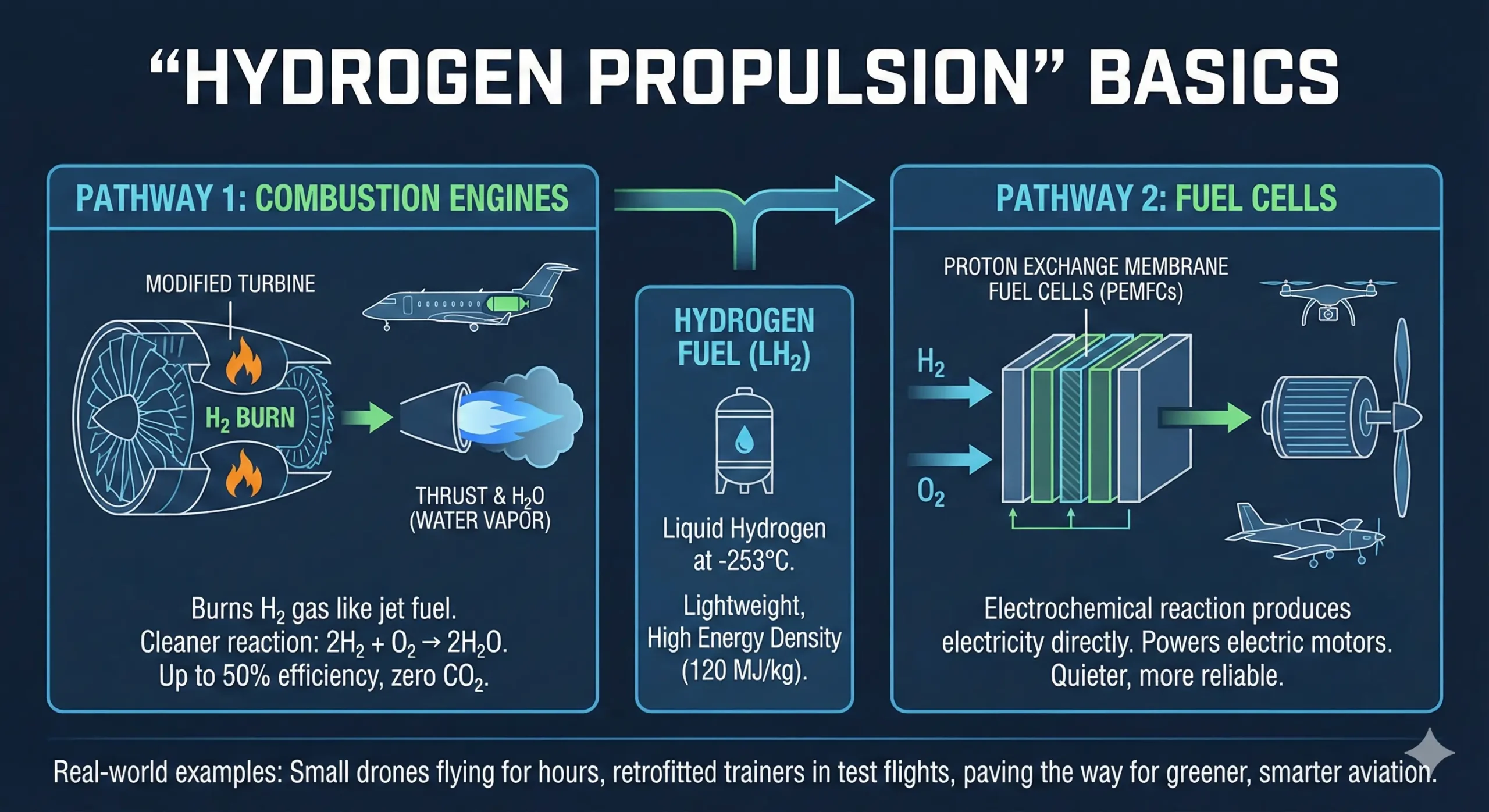 “HYDROGEN PROPULSION” BASICS

PATHWAY 1: COMBUSTION ENGINES

MODIFIED TURBINE

$H_2$ BURN

THRUST & $H_2O$ (WATER VAPOR)

Burns $H_2$ gas like jet fuel. Cleaner reaction: $2H_2 + O_2 \rightarrow 2H_2O$. Up to 50% efficiency, zero $CO_2$.

HYDROGEN FUEL ($LH_2$)

Liquid Hydrogen at -253°C.

Lightweight, High Energy Density (120 MJ/kg).

PATHWAY 2: FUEL CELLS

PROTON EXCHANGE MEMBRANE FUEL CELLS (PEMFCs)

$H_2$

$O_2$

Electrochemical reaction produces electricity directly. Powers electric motors. Quieter, more reliable.

Real-world examples: Small drones flying for hours, retrofitted trainers in test flights, paving the way for greener, smarter aviation.